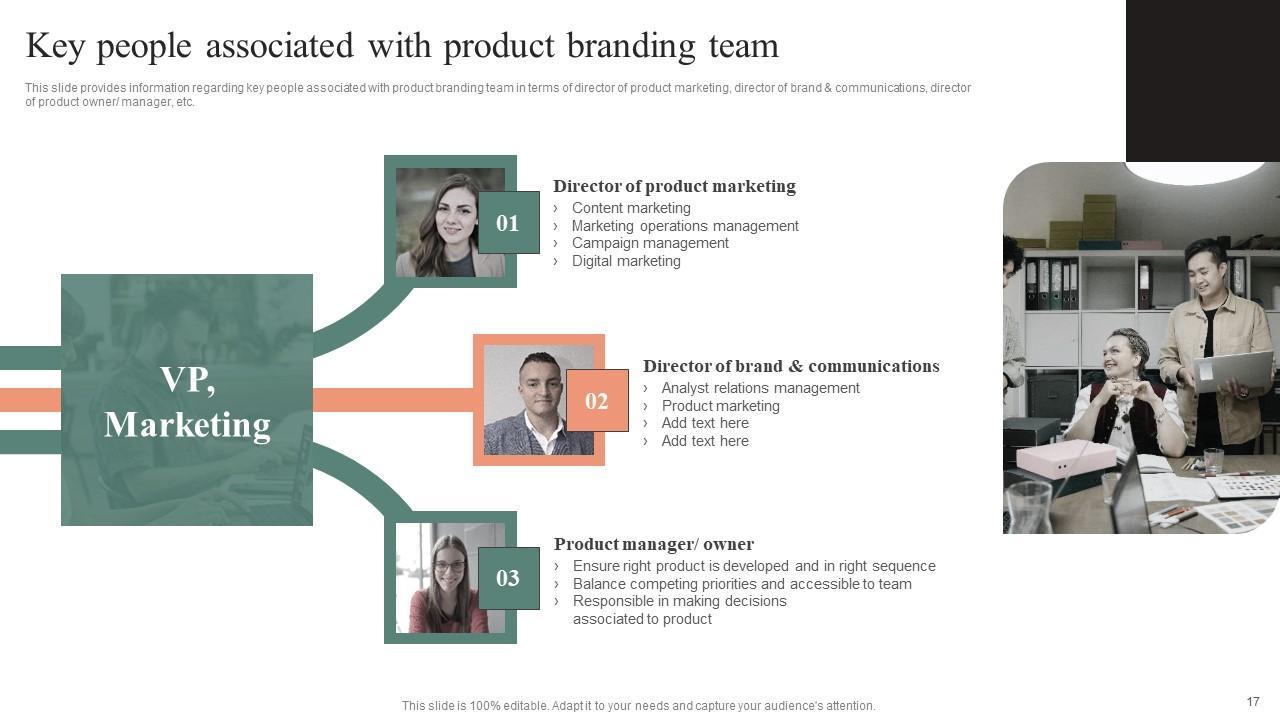 Key people associated with product branding team

This slide provides information regarding key people associated with product branding team in terms of director of product marketing, director of brand & communications, director of product owner/ manager, etc.

VP, Marketing

01

Director of product marketing
› Content marketing
› Marketing operations management
› Campaign management
› Digital marketing

02

Director of brand & communications
› Analyst relations management
› Product marketing
› Add text here
› Add text here

03

Product manager/ owner
› Ensure right product is developed and in right sequence
› Balance competing priorities and accessible to team
› Responsible in making decisions associated to product

This slide is 100% editable. Adapt it to your needs and capture your audience's attention.

17